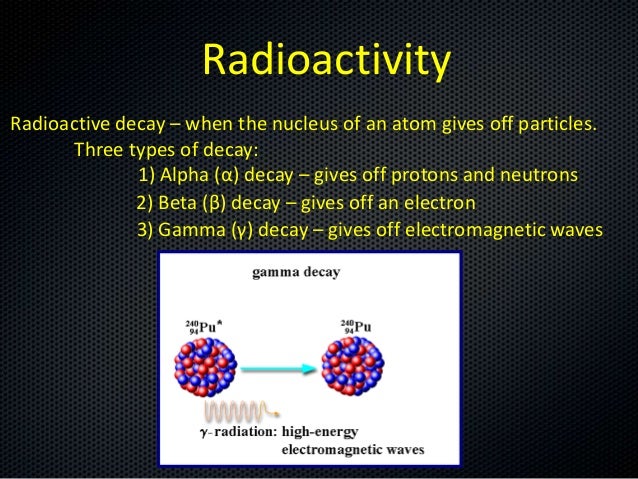 Radioactivity

Radioactive decay – when the nucleus of an atom gives off particles.

Three types of decay:

1) Alpha (α) decay – gives off protons and neutrons

2) Beta (β) decay – gives off an electron

3) Gamma (γ) decay – gives off electromagnetic waves

gamma decay

$^{240}_{94}Pu^*$

$^{240}_{94}Pu$

γ-radiation: high-energy electromagnetic waves